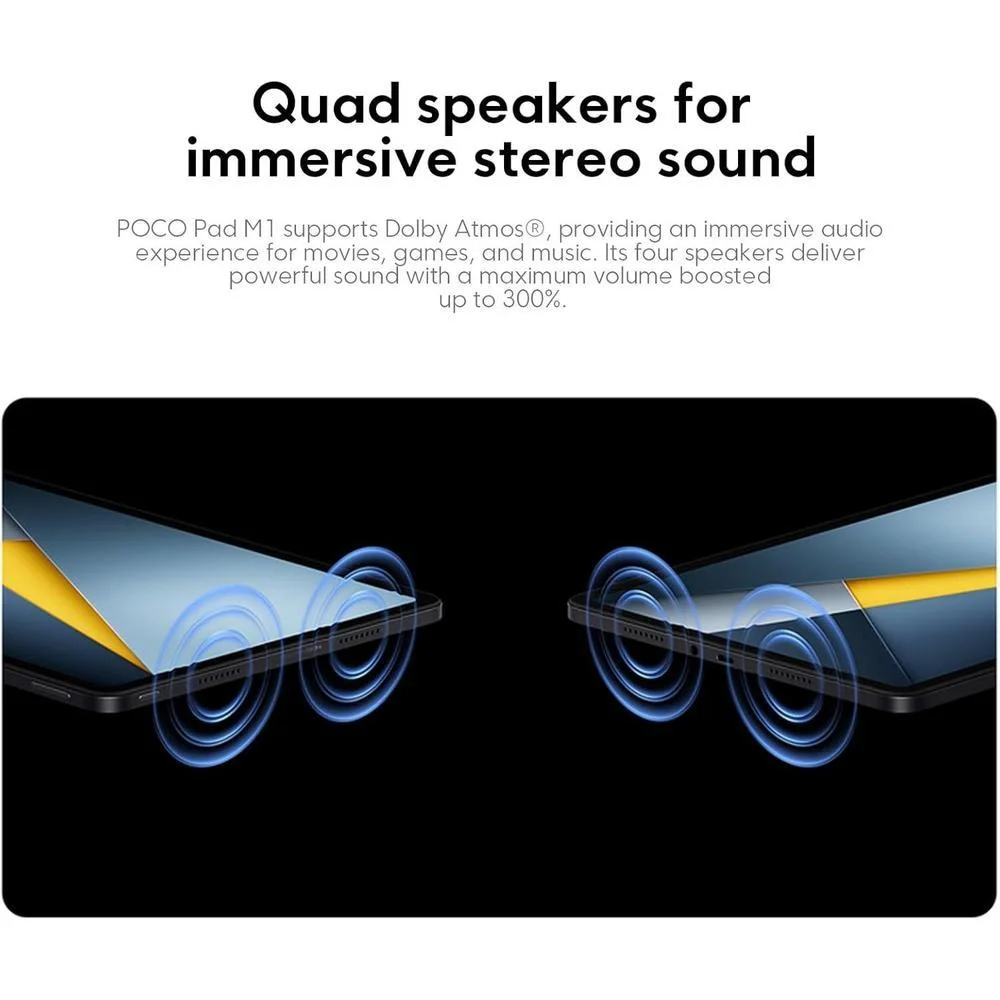 Quad speakers for immersive stereo sound

POCO Pad M1 supports Dolby Atmos®, providing an immersive audio experience for movies, games, and music. Its four speakers deliver powerful sound with a maximum volume boosted up to 300%.